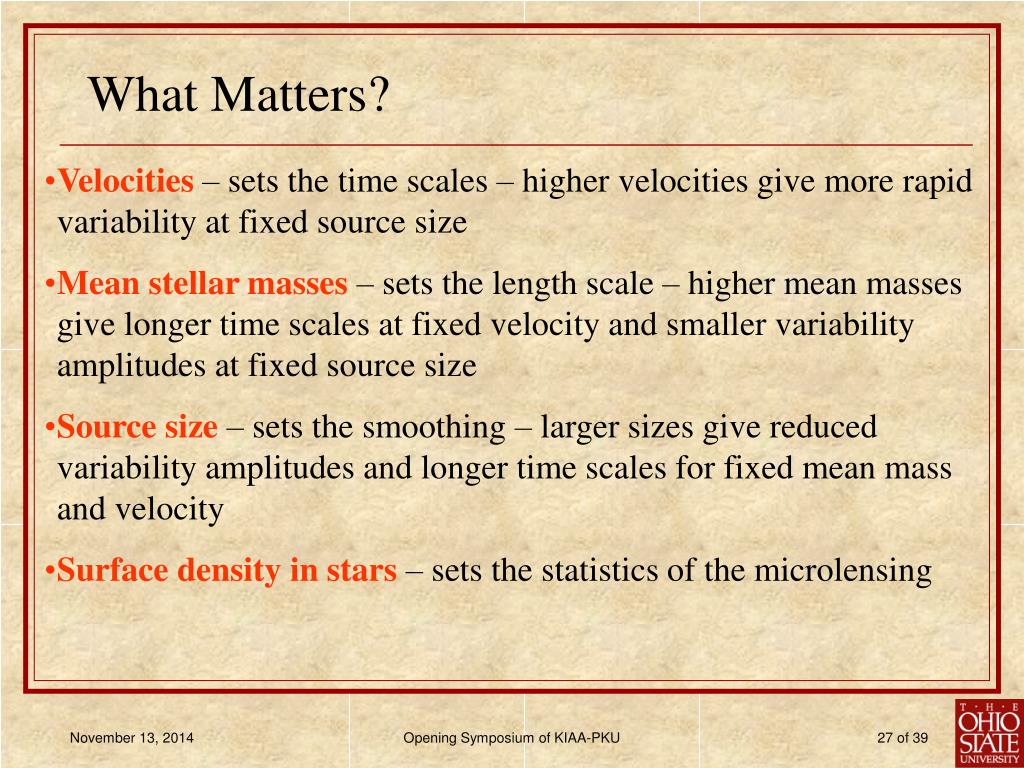 What Matters?

•Velocities – sets the time scales – higher velocities give more rapid variability at fixed source size

•Mean stellar masses – sets the length scale – higher mean masses give longer time scales at fixed velocity and smaller variability amplitudes at fixed source size

•Source size – sets the smoothing – larger sizes give reduced variability amplitudes and longer time scales for fixed mean mass and velocity

•Surface density in stars – sets the statistics of the microlensing

November 13, 2014

Opening Symposium of KIAA-PKU

27 of 39

THE OHIO STATE UNIVERSITY